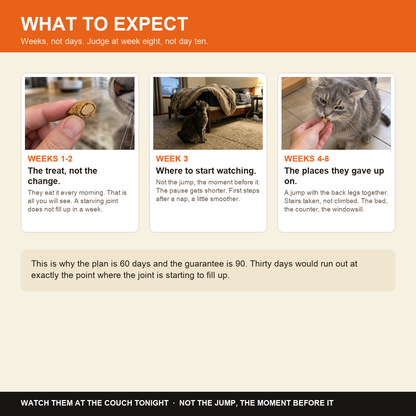 WHAT TO EXPECT
Weeks, not days. Judge at week eight, not day ten.

WEEKS 1-2
The treat, not the change.
They eat it every morning. That is all you will see. A starving joint does not fill up in a week.

WEEK 3
Where to start watching.
Not the jump, the moment before it. The pause gets shorter. First steps after a nap, a little smoother.

WEEKS 4-8
The places they gave up on.
A jump with the back legs together. Stairs taken, not climbed. The bed, the counter, the windowsill.

This is why the plan is 60 days and the guarantee is 90. Thirty days would run out at exactly the point where the joint is starting to fill up.

WATCH THEM AT THE COUCH TONIGHT · NOT THE JUMP, THE MOMENT BEFORE IT